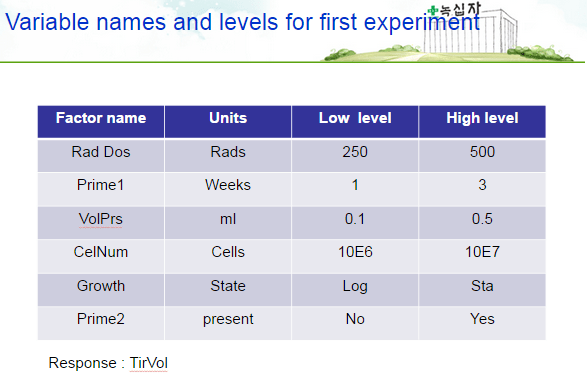 Variable names and levels for first experiment

녹십자

| Factor name | Units | Low level | High level |
|---|---|---|---|
| Rad Dos | Rads | 250 | 500 |
| Prime1 | Weeks | 1 | 3 |
| VolPrs | ml | 0.1 | 0.5 |
| CelNum | Cells | 10E6 | 10E7 |
| Growth | State | Log | Sta |
| Prime2 | present | No | Yes |

Response : TirVol